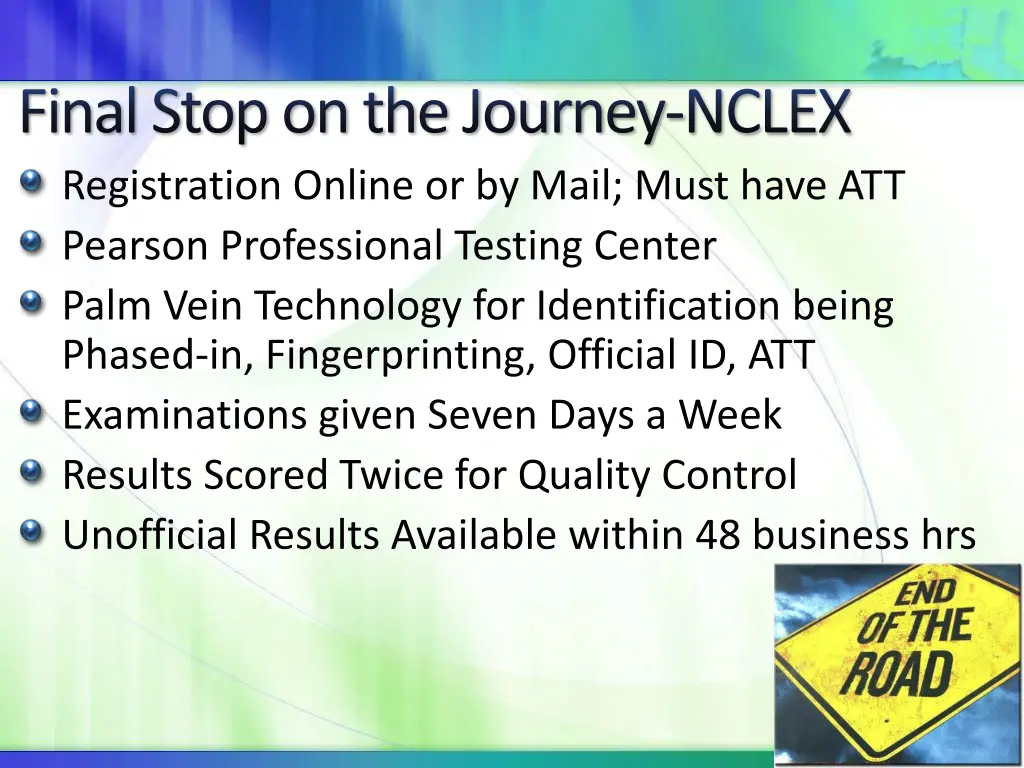 Final Stop on the Journey-NCLEX

Registration Online or by Mail; Must have ATT

Pearson Professional Testing Center

Palm Vein Technology for Identification being Phased-in, Fingerprinting, Official ID, ATT

Examinations given Seven Days a Week

Results Scored Twice for Quality Control

Unofficial Results Available within 48 business hrs

END OF THE ROAD